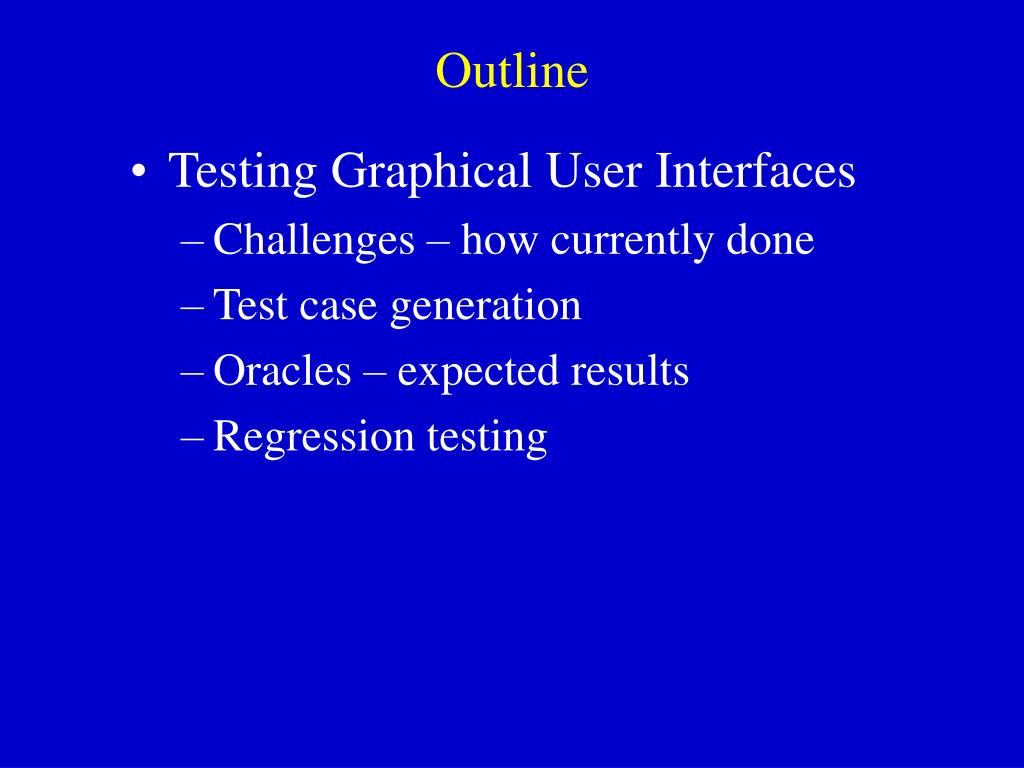 Outline

• Testing Graphical User Interfaces
– Challenges – how currently done
– Test case generation
– Oracles – expected results
– Regression testing